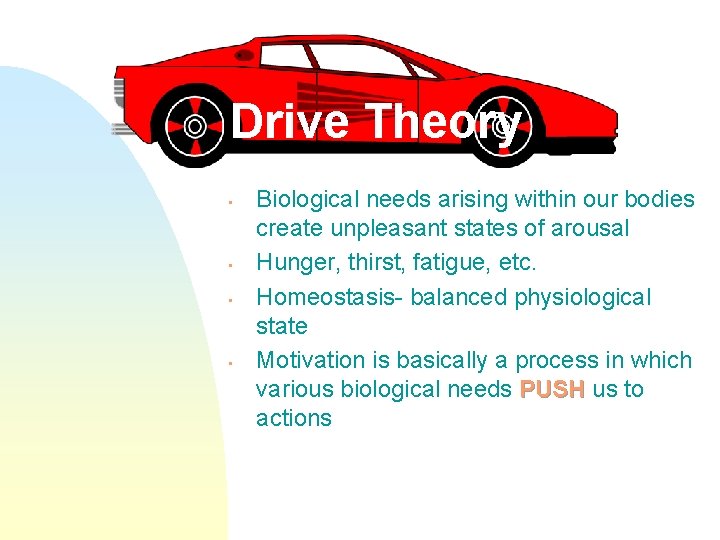 Drive Theory

- Biological needs arising within our bodies create unpleasant states of arousal
- Hunger, thirst, fatigue, etc.
- Homeostasis- balanced physiological state
- Motivation is basically a process in which various biological needs PUSH us to actions